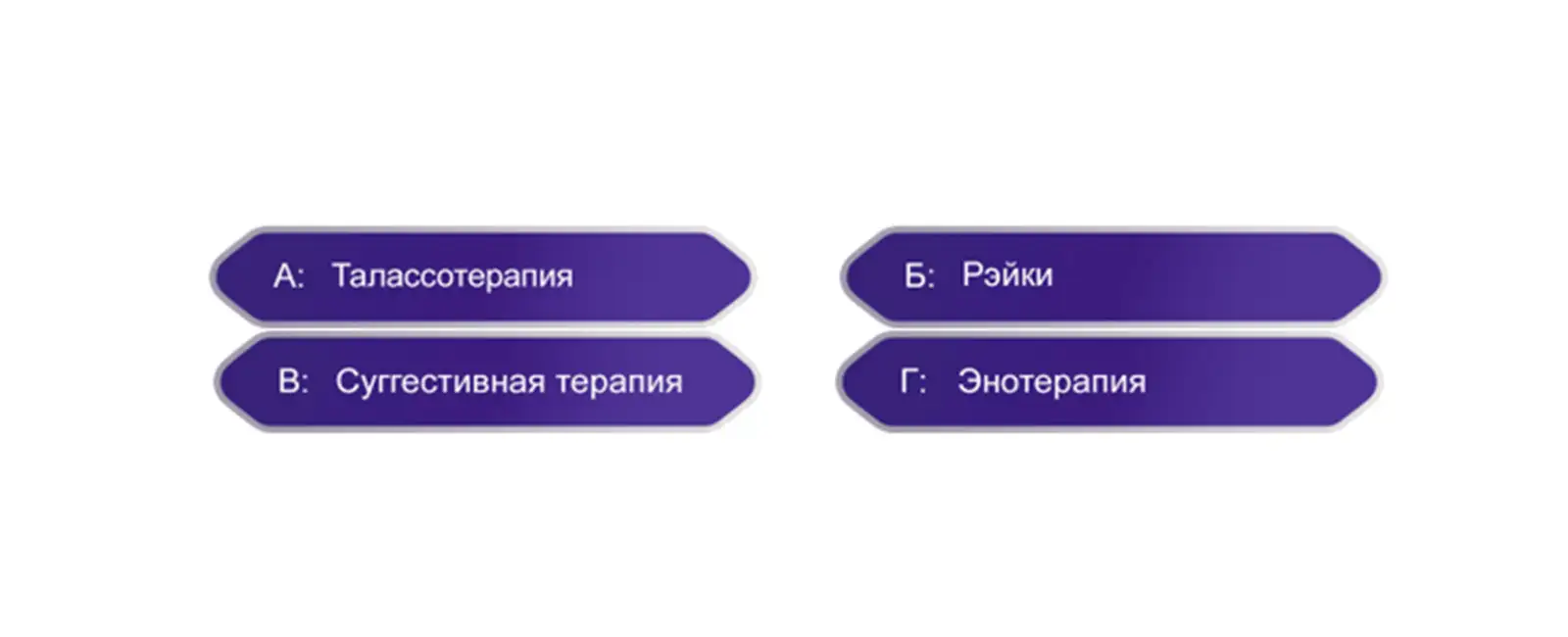 А: Талассотерапия

Б: Рэйки

В: Суггестивная терапия

Г: Энотерапия